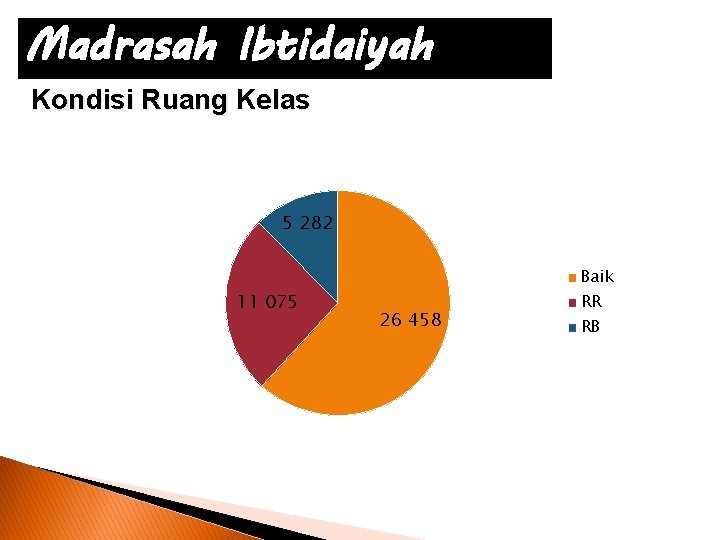 Madrasah Ibtidaiyah

Kondisi Ruang Kelas

5 282

11 075

26 458

Baik
RR
RB